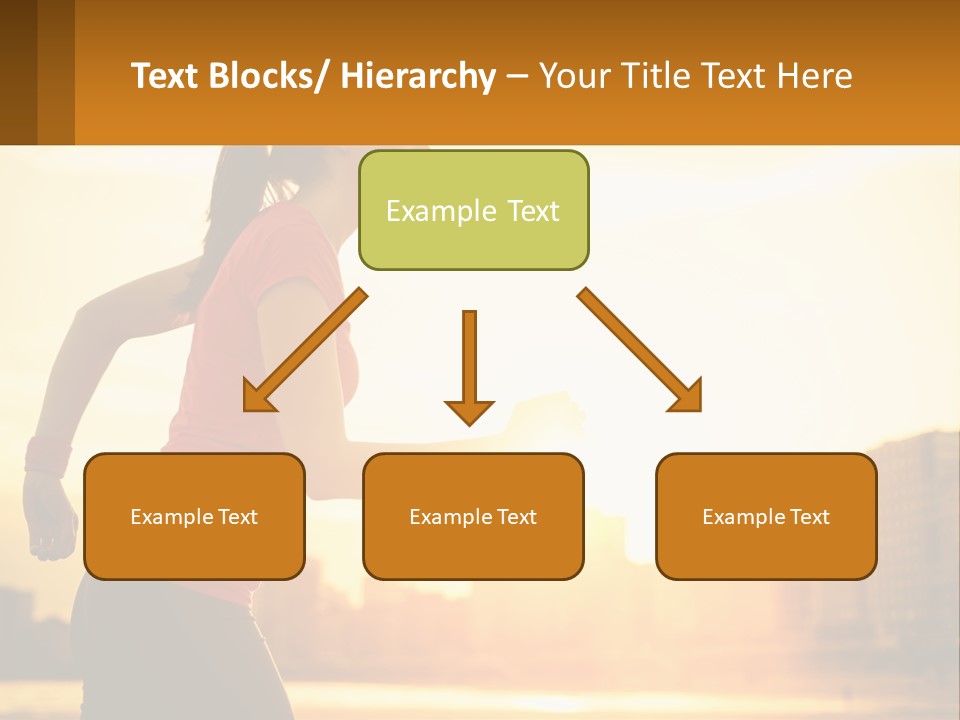 Text Blocks/ Hierarchy – Your Title Text Here

Example Text

Example Text

Example Text

Example Text